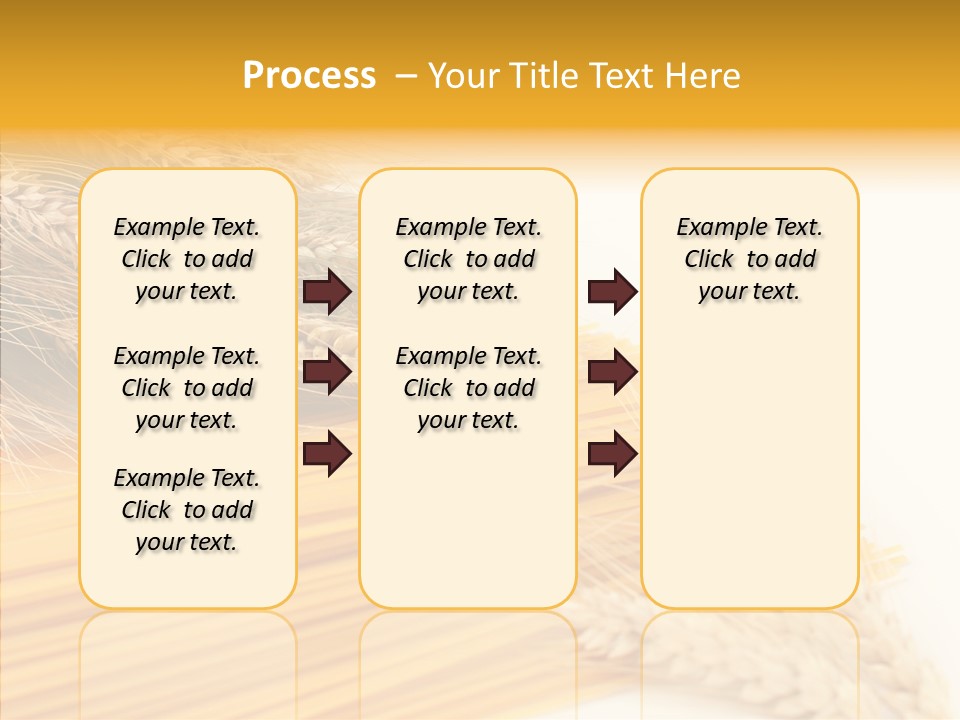 Process – Your Title Text Here

Example Text. Click to add your text.

Example Text. Click to add your text.

Example Text. Click to add your text.

Example Text. Click to add your text.

Example Text. Click to add your text.

Example Text. Click to add your text.